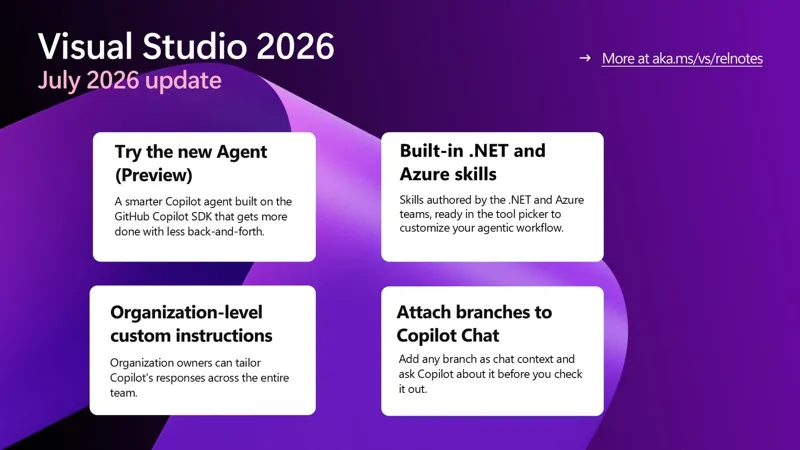 Visual Studio 2026
July 2026 update

→ More at aka.ms/vs/relnotes

Try the new Agent (Preview)

A smarter Copilot agent built on the GitHub Copilot SDK that gets more done with less back-and-forth.

Built-in .NET and Azure skills

Skills authored by the .NET and Azure teams, ready in the tool picker to customize your agentic workflow.

Organization-level custom instructions

Organization owners can tailor Copilot's responses across the entire team.

Attach branches to Copilot Chat

Add any branch as chat context and ask Copilot about it before you check it out.